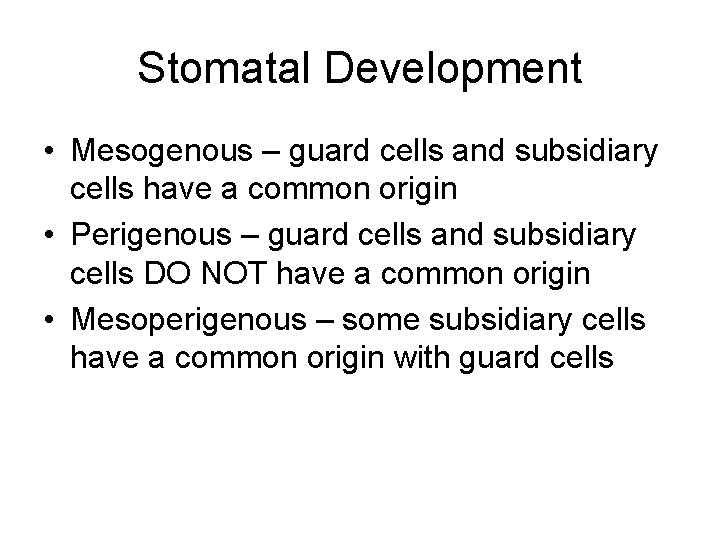 Stomatal Development

• Mesogenous – guard cells and subsidiary cells have a common origin
• Perigenous – guard cells and subsidiary cells DO NOT have a common origin
• Mesoperigenous – some subsidiary cells have a common origin with guard cells